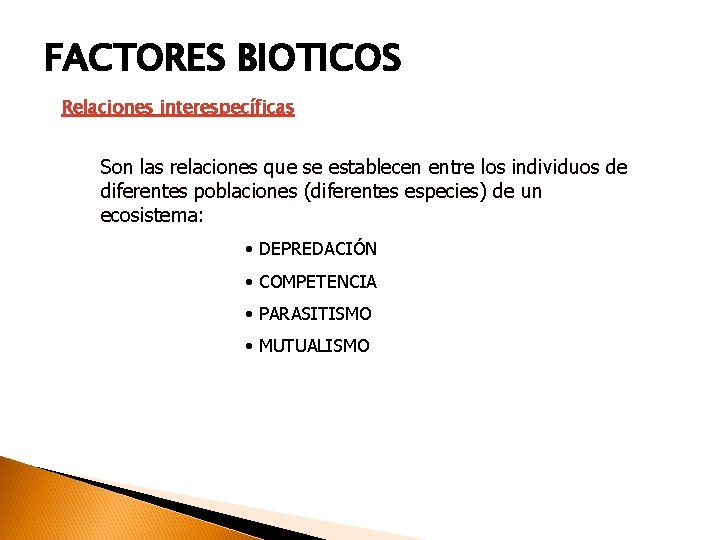 FACTORES BIOTICOS

Relaciones interespecíficas

Son las relaciones que se establecen entre los individuos de diferentes poblaciones (diferentes especies) de un ecosistema:

• DEPREDACIÓN
• COMPETENCIA
• PARASITISMO
• MUTUALISMO